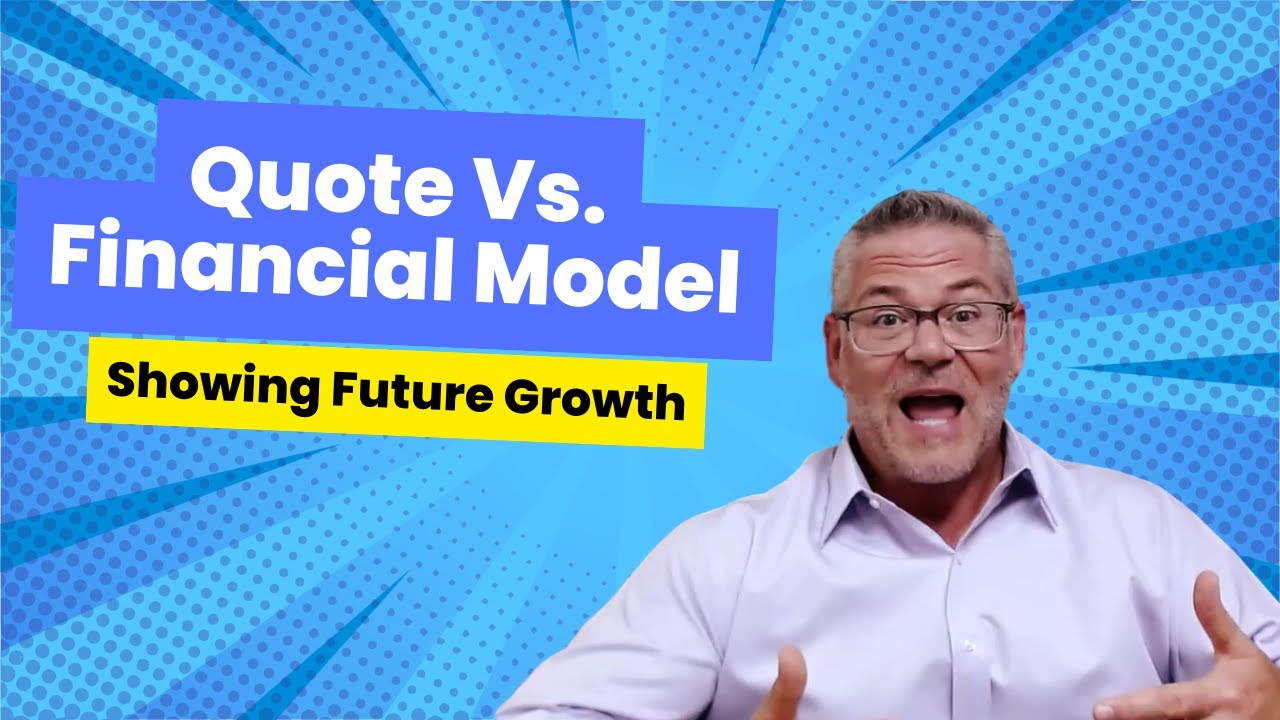 Quote Vs.
Financial Model

Showing Future Growth